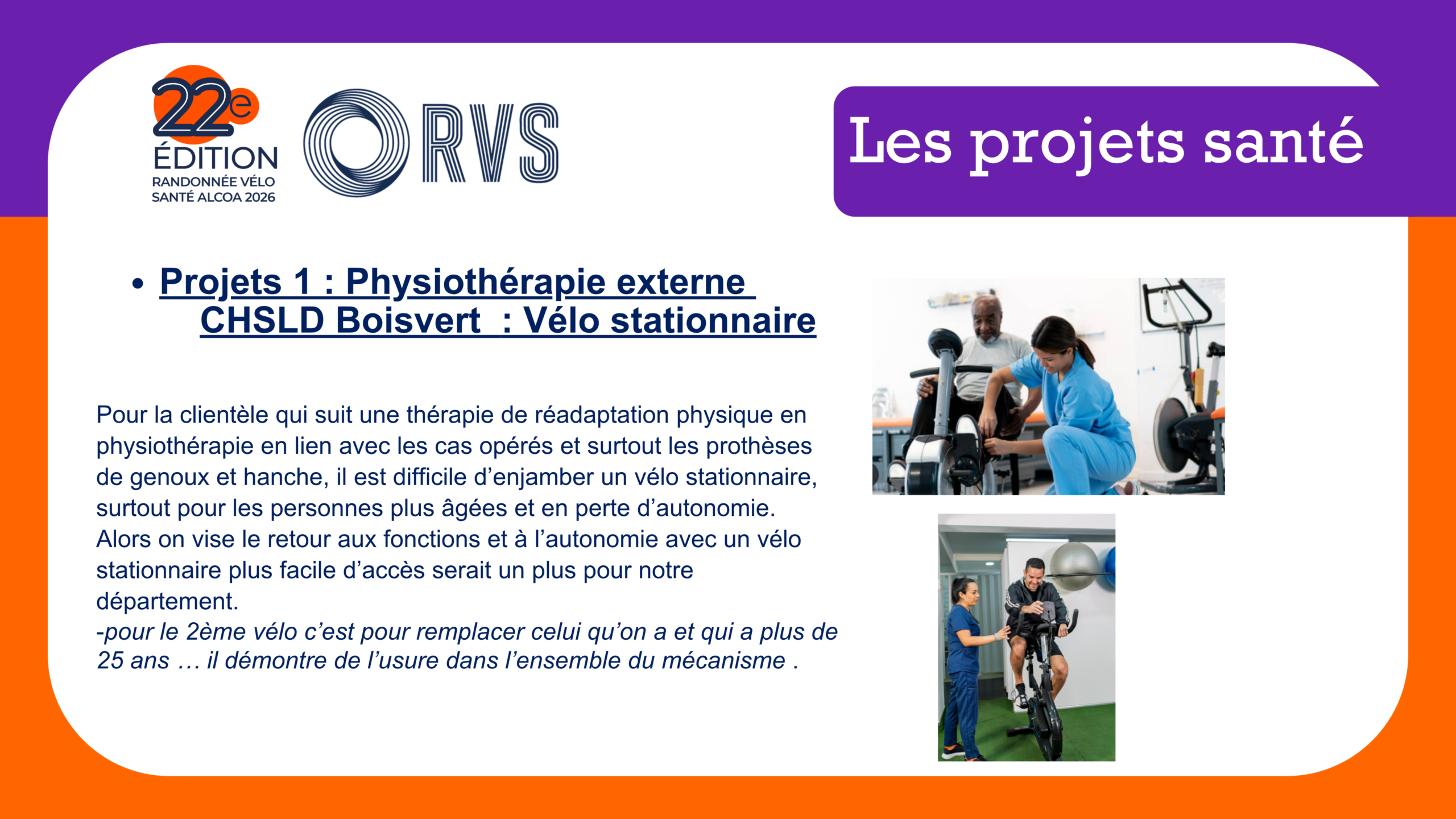 22e
ÉDITION
RANDONNÉE VÉLO
SANTÉ ALCOA 2026

RVS

Les projets santé

• Projets 1 : Physiothérapie externe
CHSLD Boisvert : Vélo stationnaire

Pour la clientèle qui suit une thérapie de réadaptation physique en physiothérapie en lien avec les cas opérés et surtout les prothèses de genoux et hanche, il est difficile d'enjamber un vélo stationnaire, surtout pour les personnes plus âgées et en perte d'autonomie. Alors on vise le retour aux fonctions et à l'autonomie avec un vélo stationnaire plus facile d'accès serait un plus pour notre département.
-pour le 2ème vélo c'est pour remplacer celui qu'on a et qui a plus de 25 ans … il démontre de l'usure dans l'ensemble du mécanisme .